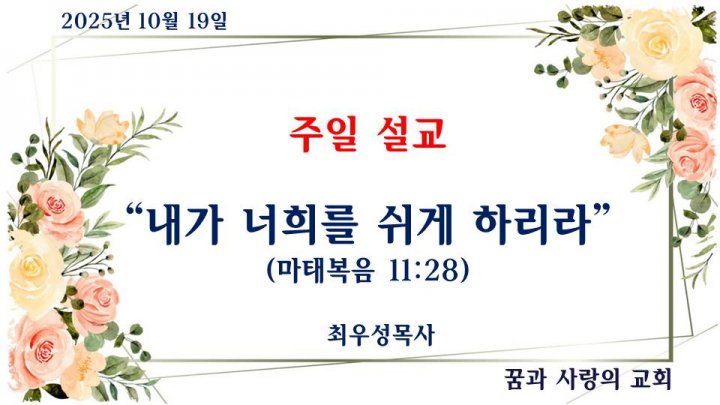 2025년 10월 19일

주일 설교

“내가 너희를 쉬게 하리라”
(마태복음 11:28)

최우성목사

꿈과 사랑의 교회